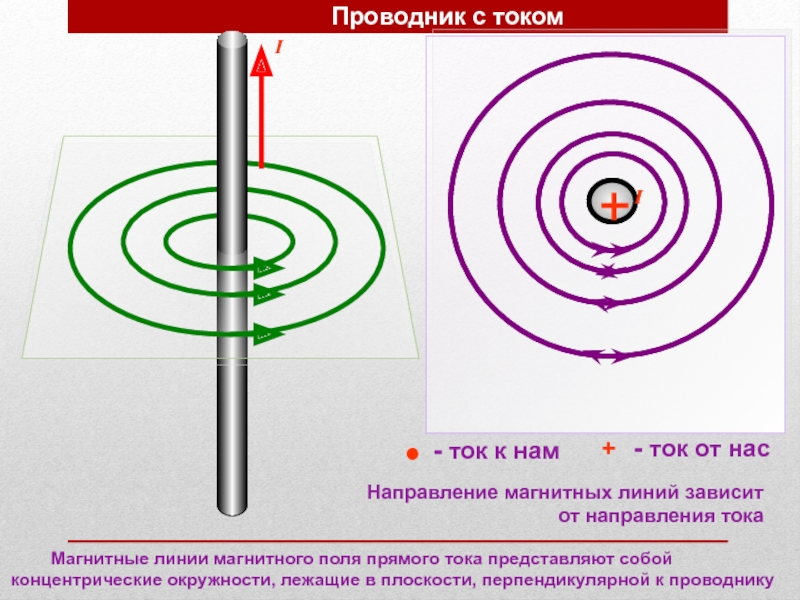 Проводник с током

I

+ I

● - ток к нам

+ - ток от нас

Направление магнитных линий зависит от направления тока

Магнитные линии магнитного поля прямого тока представляют собой концентрические окружности, лежащие в плоскости, перпендикулярной к проводнику